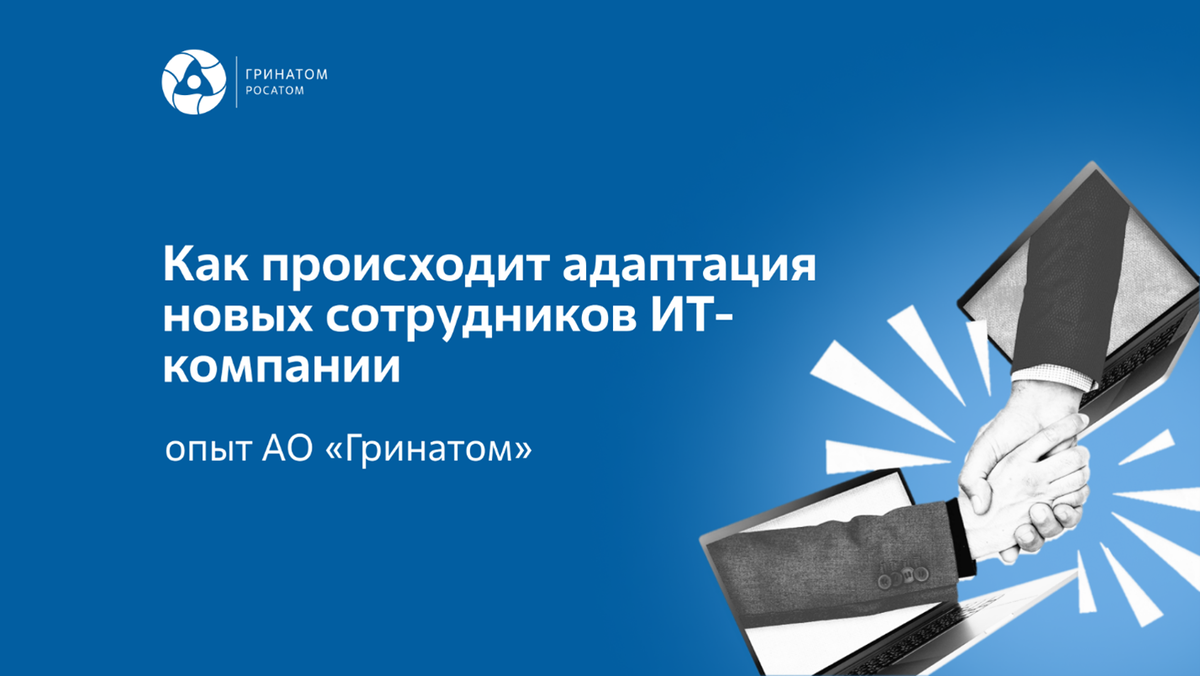 ГРИНАТОМ
РОСАТОМ

Как происходит адаптация новых сотрудников ИТ-компании

опыт АО «Гринатом»